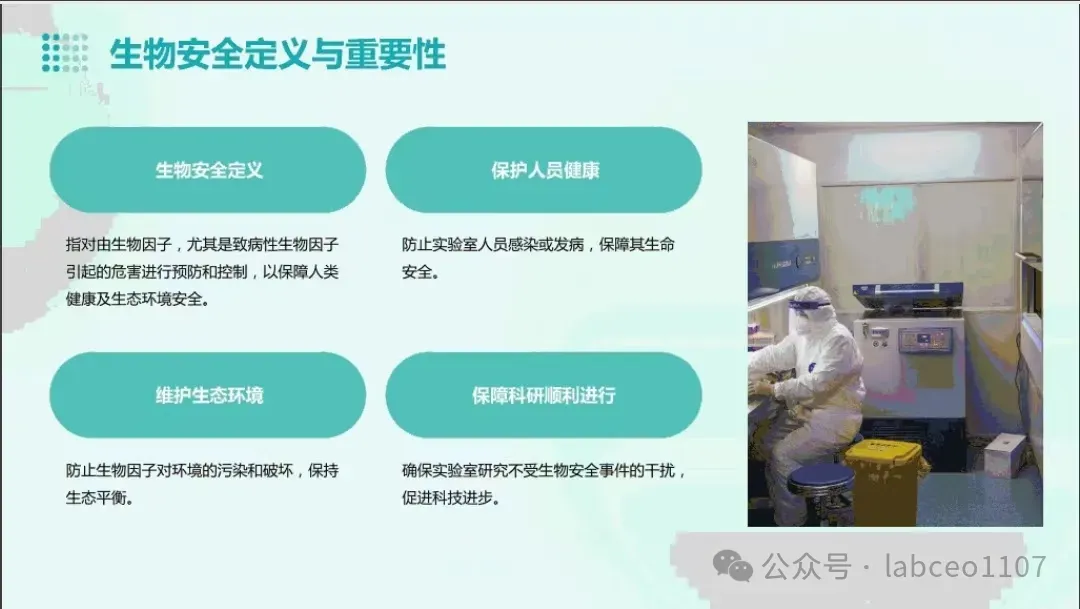 生物安全定义与重要性

生物安全定义

指对由生物因子，尤其是致病性生物因子引起的危害进行预防和控制，以保障人类健康及生态环境安全。

保护人员健康

防止实验室人员感染或发病，保障其生命安全。

维护生态环境

防止生物因子对环境的污染和破坏，保持生态平衡。

保障科研顺利进行

确保实验室研究不受生物安全事件的干扰，促进科技进步。

公众号 · labceo1107